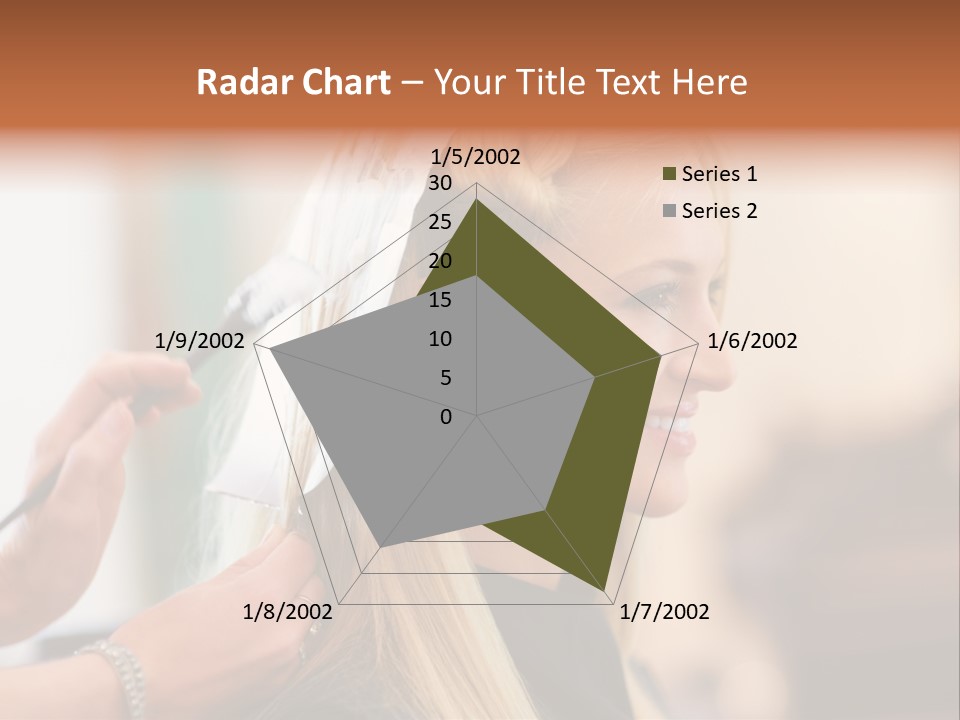 Radar Chart – Your Title Text Here

1/5/2002
30
25
20
15
10
5
0
1/6/2002
1/7/2002
1/8/2002
1/9/2002

Series 1
Series 2